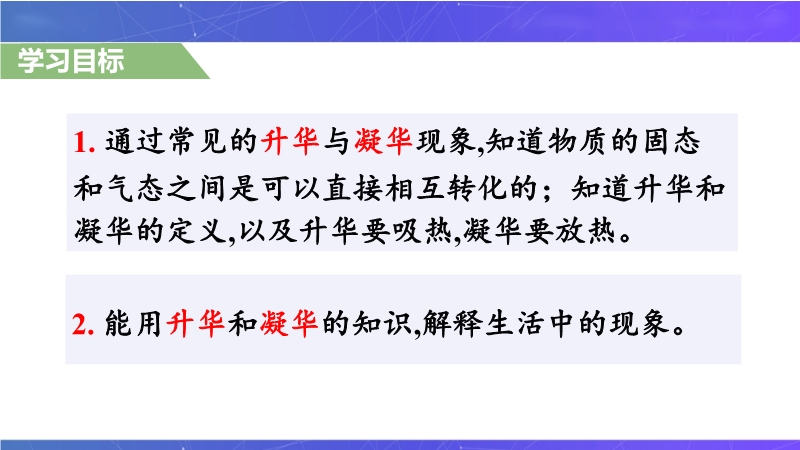 学习目标

1. 通过常见的升华与凝华现象,知道物质的固态和气态之间是可以直接相互转化的；知道升华和凝华的定义,以及升华要吸热,凝华要放热。

2. 能用升华和凝华的知识,解释生活中的现象。